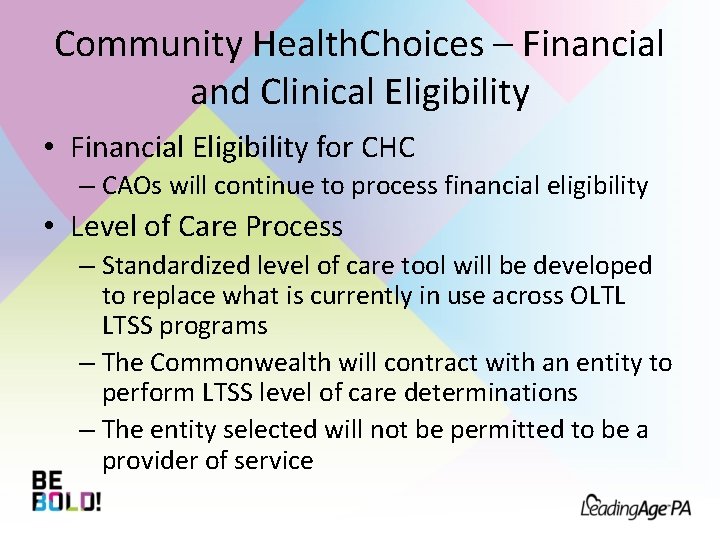 Community HealthChoices – Financial and Clinical Eligibility

• Financial Eligibility for CHC
– CAOs will continue to process financial eligibility

• Level of Care Process
– Standardized level of care tool will be developed to replace what is currently in use across OLTL LTSS programs
– The Commonwealth will contract with an entity to perform LTSS level of care determinations
– The entity selected will not be permitted to be a provider of service

BE BOLD!

LeadingAge PA